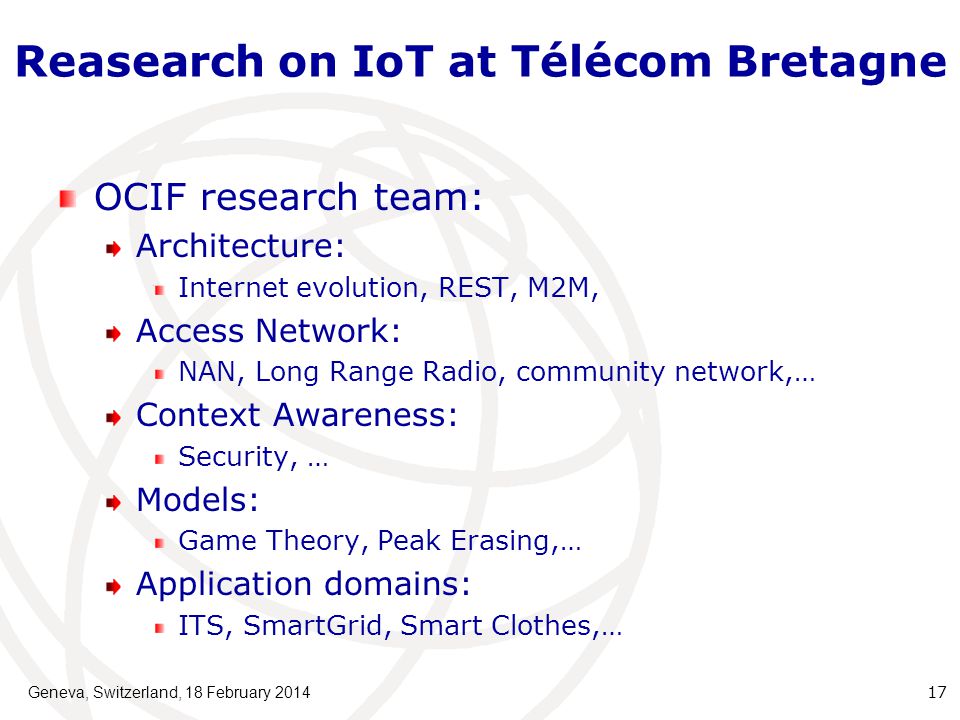 Reasearch on IoT at Télécom Bretagne

OCIF research team:

Architecture:

Internet evolution, REST, M2M,

Access Network:

NAN, Long Range Radio, community network,…

Context Awareness:

Security, …

Models:

Game Theory, Peak Erasing,…

Application domains:

ITS, SmartGrid, Smart Clothes,…

Geneva, Switzerland, 18 February 2014

17